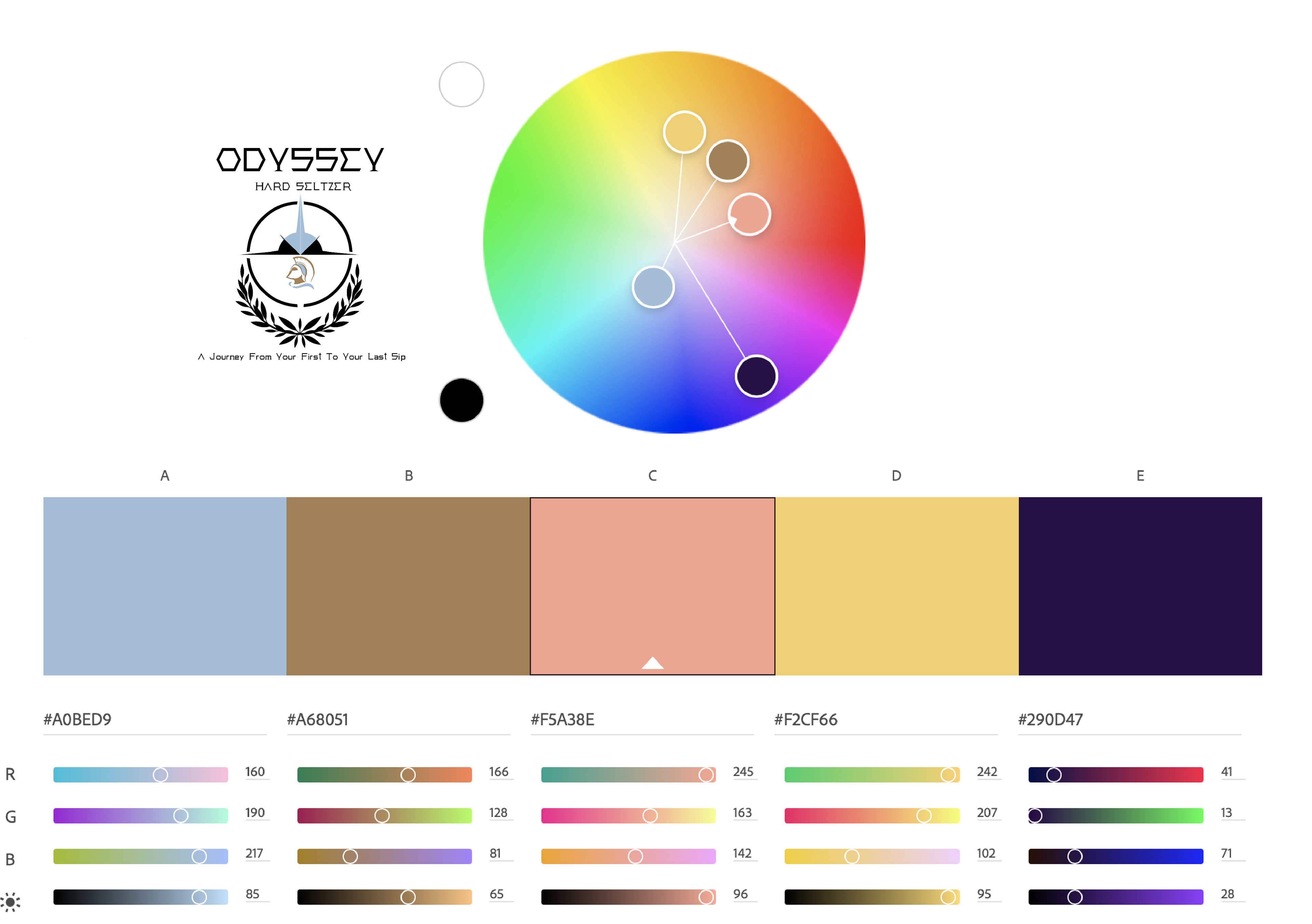 ODYSSEY
HARD SELTZER
A Journey From Your First To Your Last Sip

A
B
C
D
E

#A0BED9
#A68051
#F5A38E
#F2CF66
#290D47

R 160 166 245 242 41
G 190 128 163 207 13
B 217 81 142 102 71
85 65 96 95 28